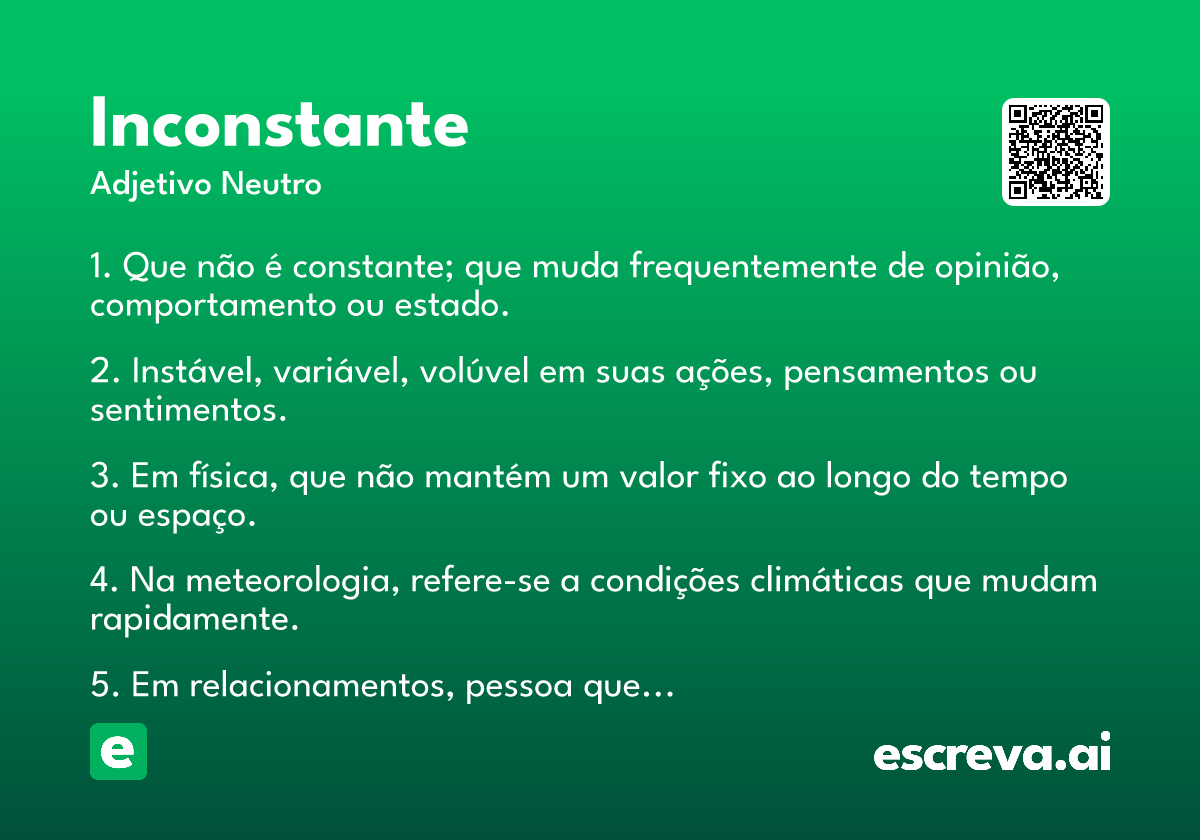 Inconstante
Adjetivo Neutro

1. Que não é constante; que muda frequentemente de opinião, comportamento ou estado.

2. Instável, variável, volúvel em suas ações, pensamentos ou sentimentos.

3. Em física, que não mantém um valor fixo ao longo do tempo ou espaço.

4. Na meteorologia, refere-se a condições climáticas que mudam rapidamente.

5. Em relacionamentos, pessoa que...

e

escreva.ai